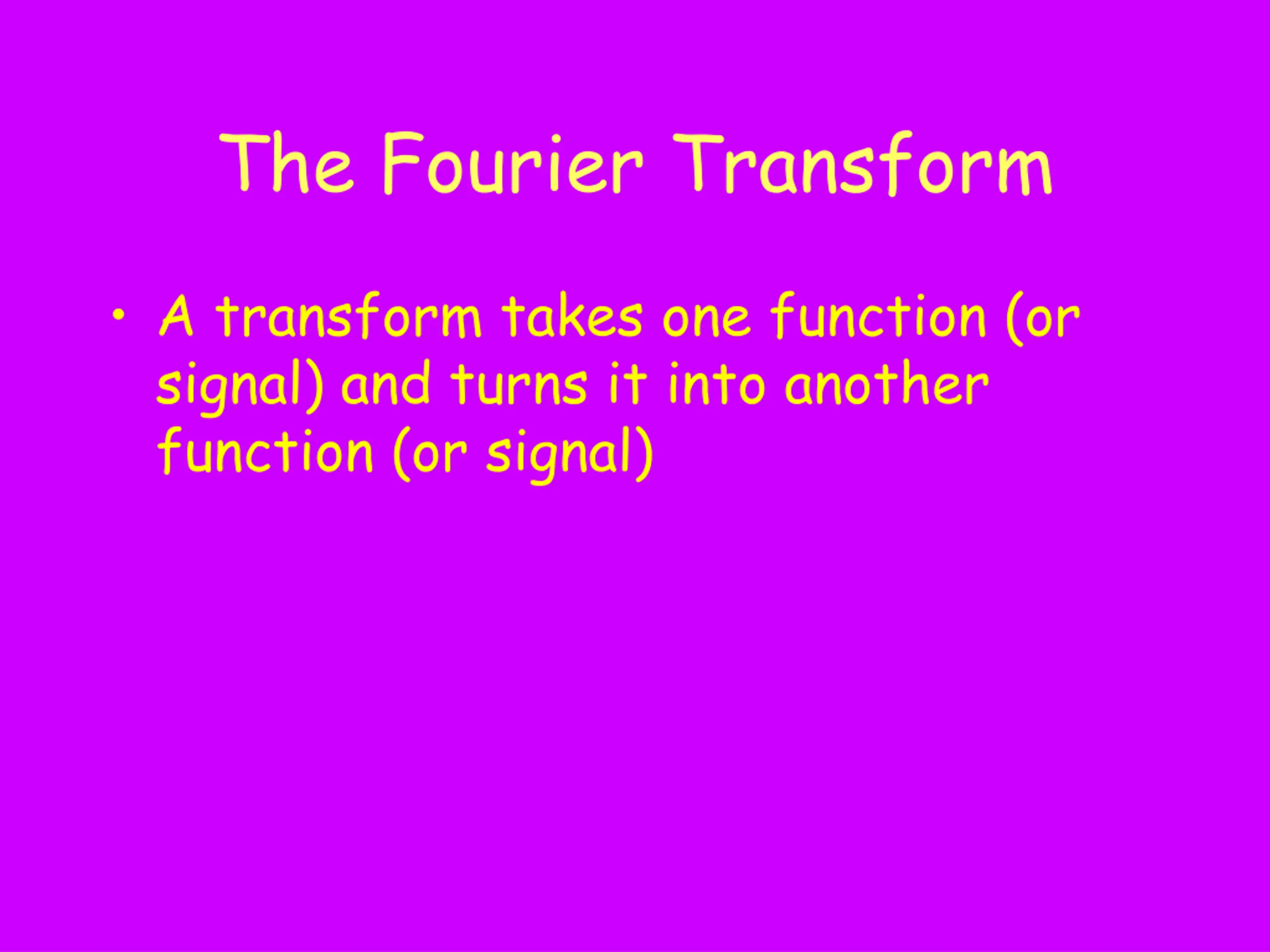 The Fourier Transform

• A transform takes one function (or signal) and turns it into another function (or signal)